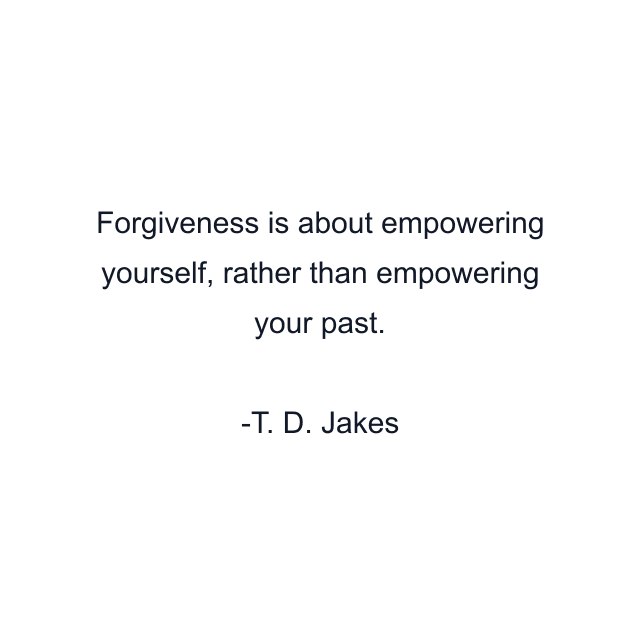 Forgiveness is about empowering yourself, rather than empowering your past.

-T. D. Jakes